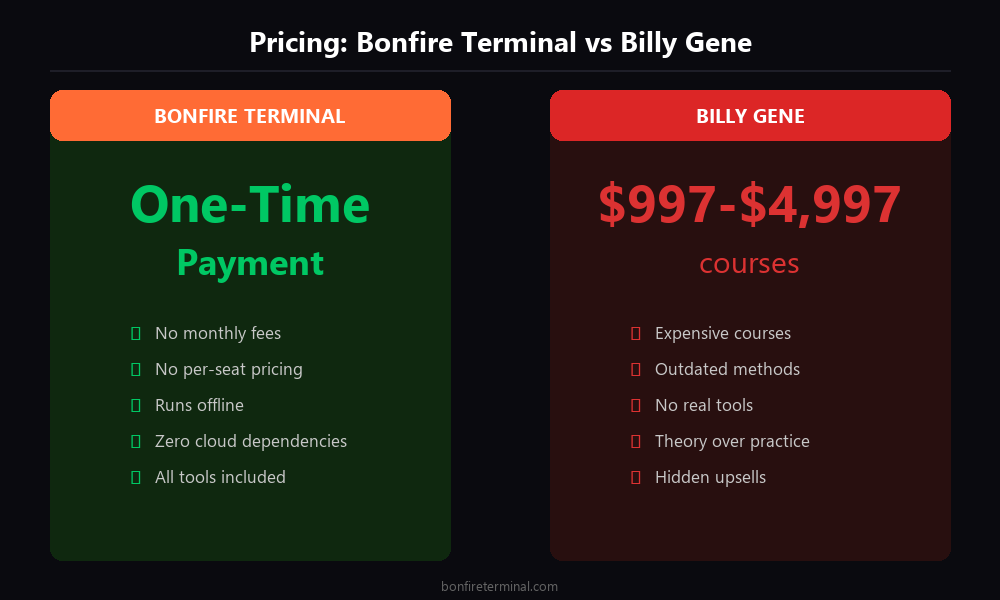 Pricing: Bonfire Terminal vs Billy Gene

BONFIRE TERMINAL

One-Time
Payment

No monthly fees
No per-seat pricing
Runs offline
Zero cloud dependencies
All tools included

BILLY GENE

$997-$4,997
courses

Expensive courses
Outdated methods
No real tools
Theory over practice
Hidden upsells

bonfireterminal.com